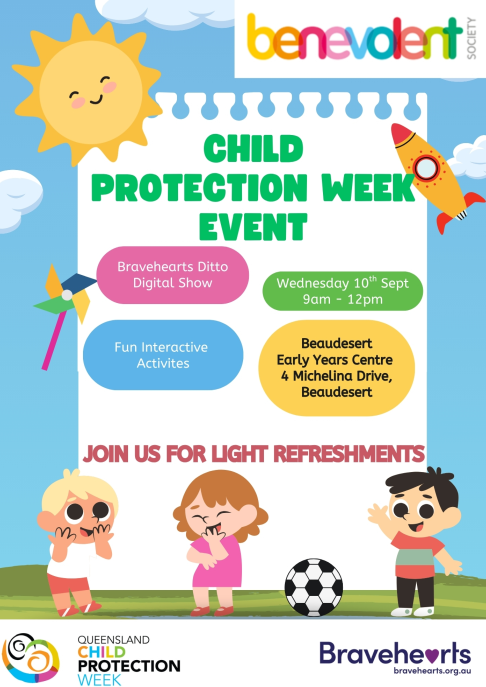 benevolent SOCIETY

CHILD PROTECTION WEEK EVENT

Bravehearts Ditto Digital Show

Wednesday 10$^{th}$ Sept 9am - 12pm

Fun Interactive Activites

Beaudesert Early Years Centre 4 Michelina Drive, Beaudesert

JOIN US FOR LIGHT REFRESHMENTS

QUEENSLAND CHILD PROTECTION WEEK

Bravehearts bravehearts.org.au